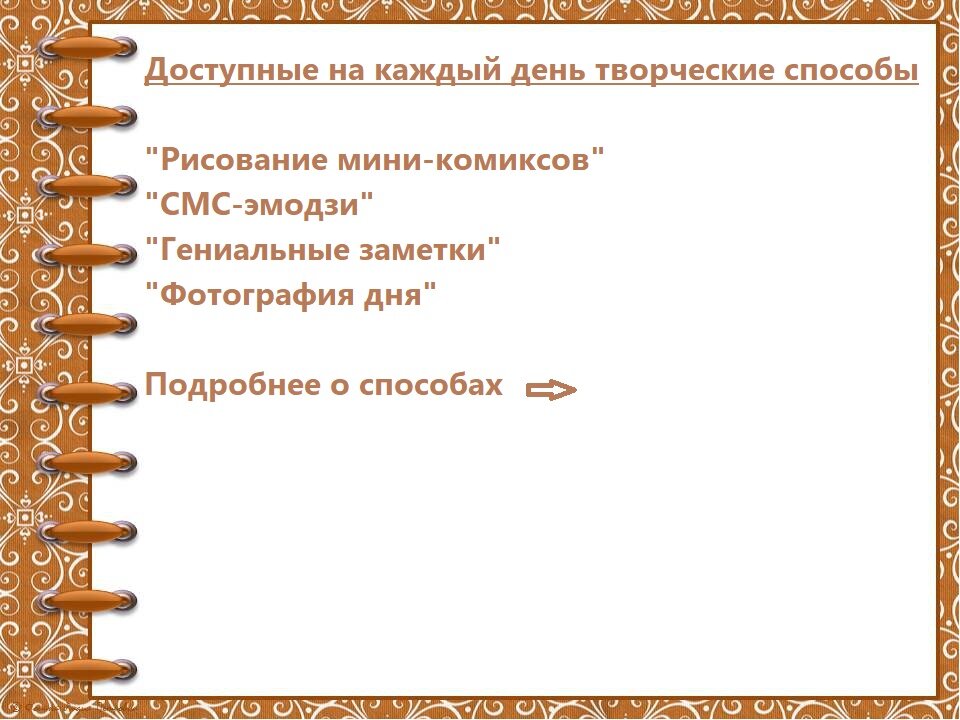 Доступные на каждый день творческие способы

"Рисование мини-комиксов"
"СМС-эмодзи"
"Гениальные заметки"
"Фотография дня"

Подробнее о способах